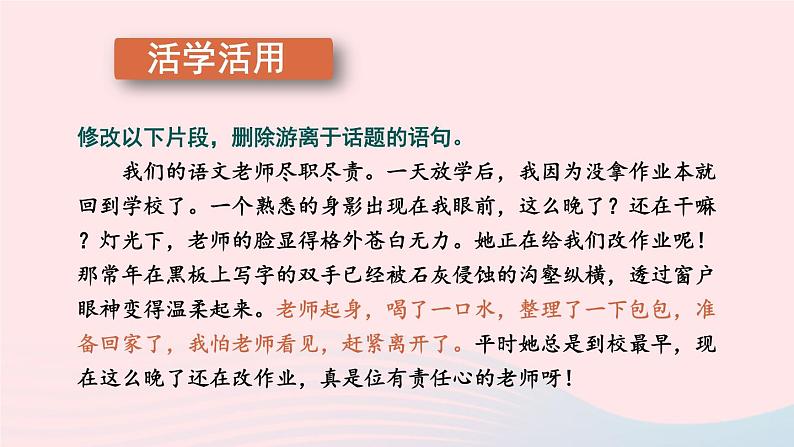 活学活用

修改以下片段，删除游离于话题的语句。

我们的语文老师尽职尽责。一天放学后，我因为没拿作业本就回到学校了。一个熟悉的身影出现在我眼前，这么晚了？还在干嘛？灯光下，老师的脸显得格外苍白无力。她正在给我们改作业呢！那常年在黑板上写字的双手已经被石灰侵蚀的沟壑纵横，透过窗户眼神变得温柔起来。老师起身，喝了一口水，整理了一下包包，准备回家了，我怕老师看见，赶紧离开了。平时她总是到校最早，现在这么晚了还在改作业，真是位有责任心的老师呀！